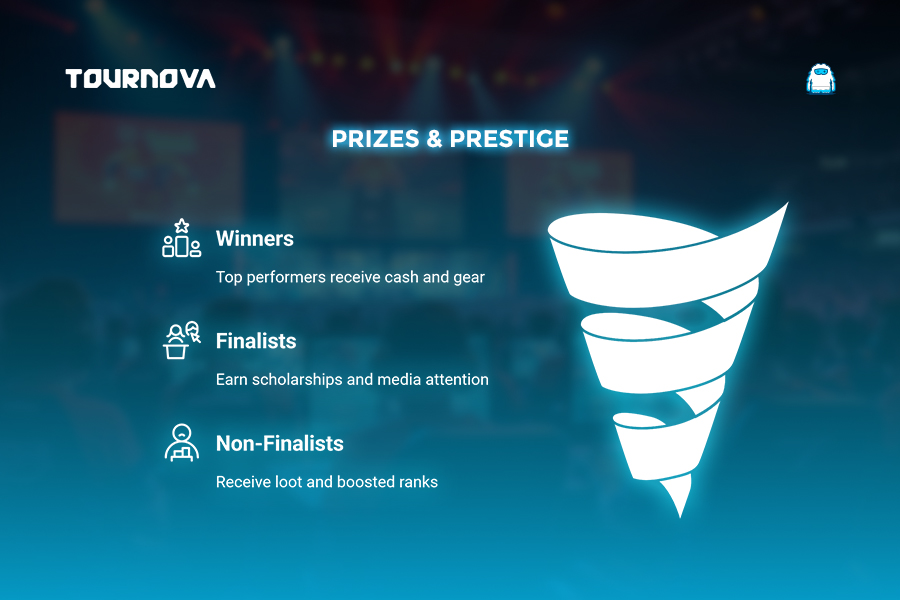 TOURNOVA

PRIZES & PRESTIGE

Winners

Top performers receive cash and gear

Finalists

Earn scholarships and media attention

Non-Finalists

Receive loot and boosted ranks